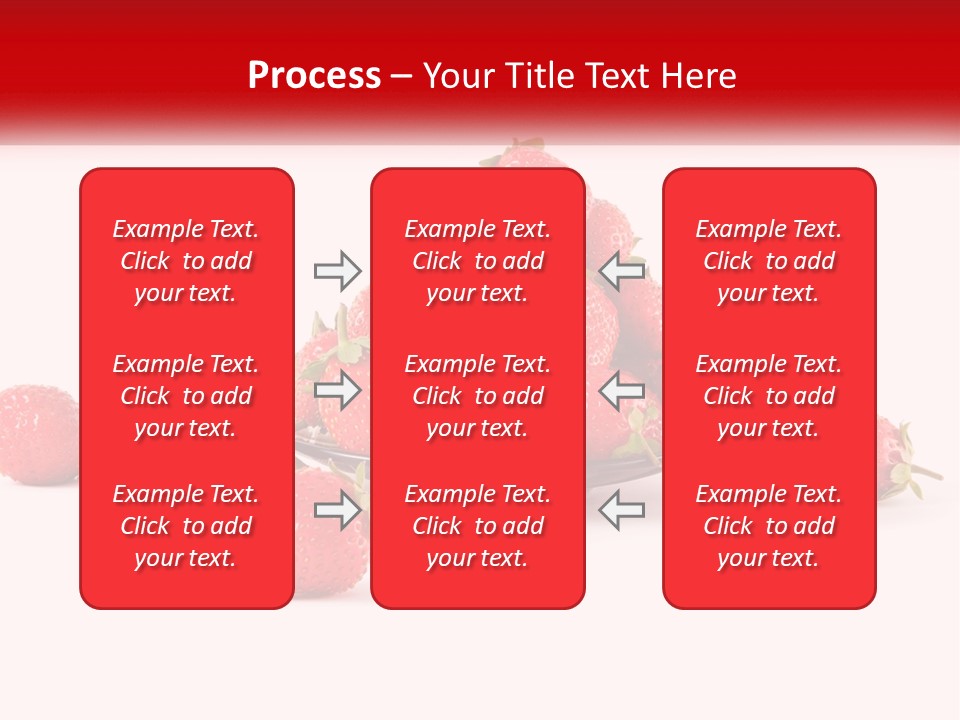 Process – Your Title Text Here

Example Text. Click to add your text.

Example Text. Click to add your text.

Example Text. Click to add your text.

Example Text. Click to add your text.

Example Text. Click to add your text.

Example Text. Click to add your text.

Example Text. Click to add your text.

Example Text. Click to add your text.

Example Text. Click to add your text.